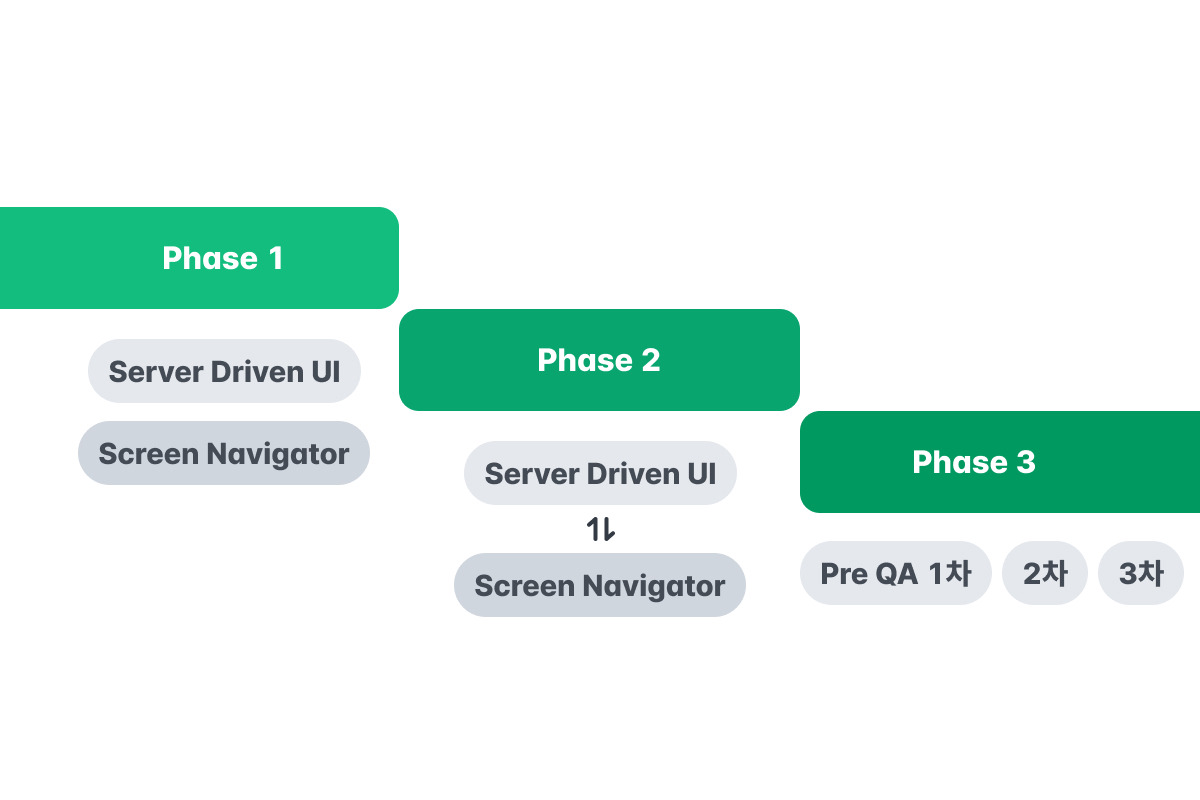 Phase 1

Server Driven UI

Screen Navigator

Phase 2

Server Driven UI

⇅

Screen Navigator

Phase 3

Pre QA 1차

2차

3차